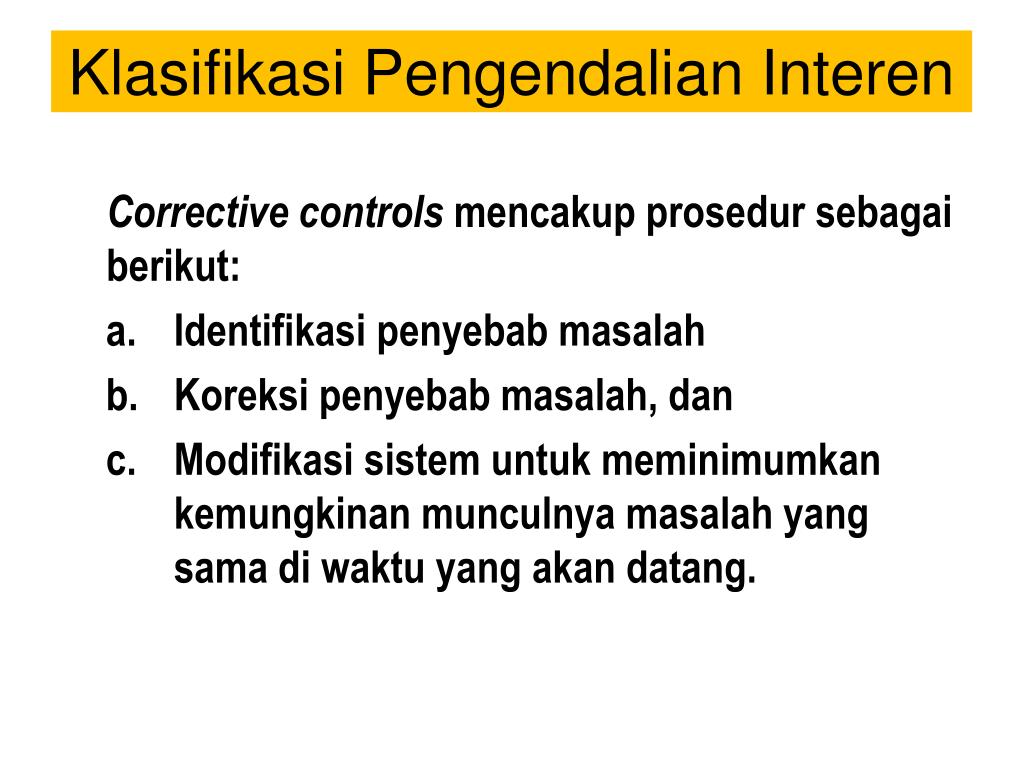 Klasifikasi Pengendalian Interen

Corrective controls mencakup prosedur sebagai berikut:

a. Identifikasi penyebab masalah
b. Koreksi penyebab masalah, dan
c. Modifikasi sistem untuk meminimumkan kemungkinan munculnya masalah yang sama di waktu yang akan datang.